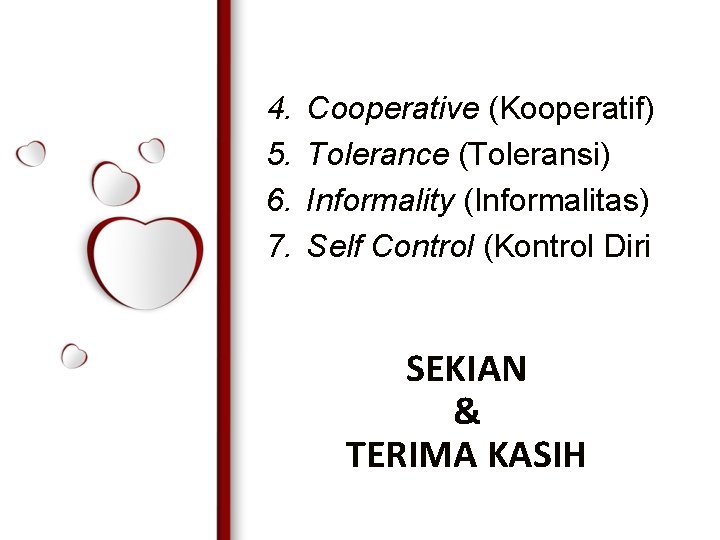 4. Cooperative (Kooperatif)
5. Tolerance (Toleransi)
6. Informality (Informalitas)
7. Self Control (Kontrol Diri

SEKIAN
&
TERIMA KASIH